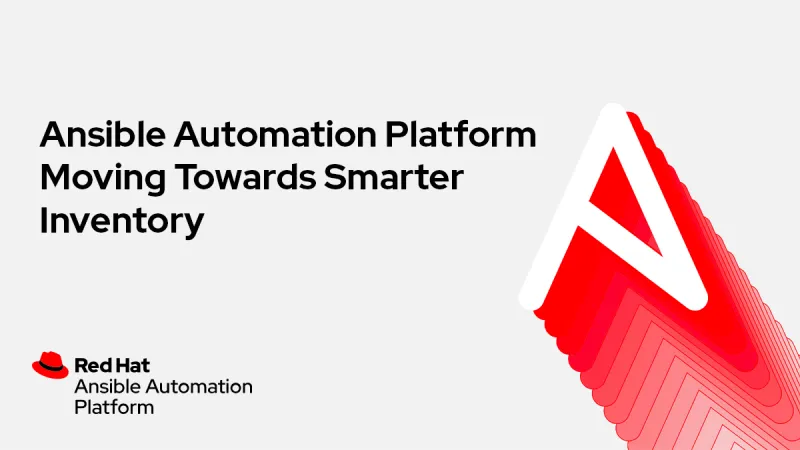 Ansible Automation Platform Moving Towards Smarter Inventory

Red Hat
Ansible Automation Platform